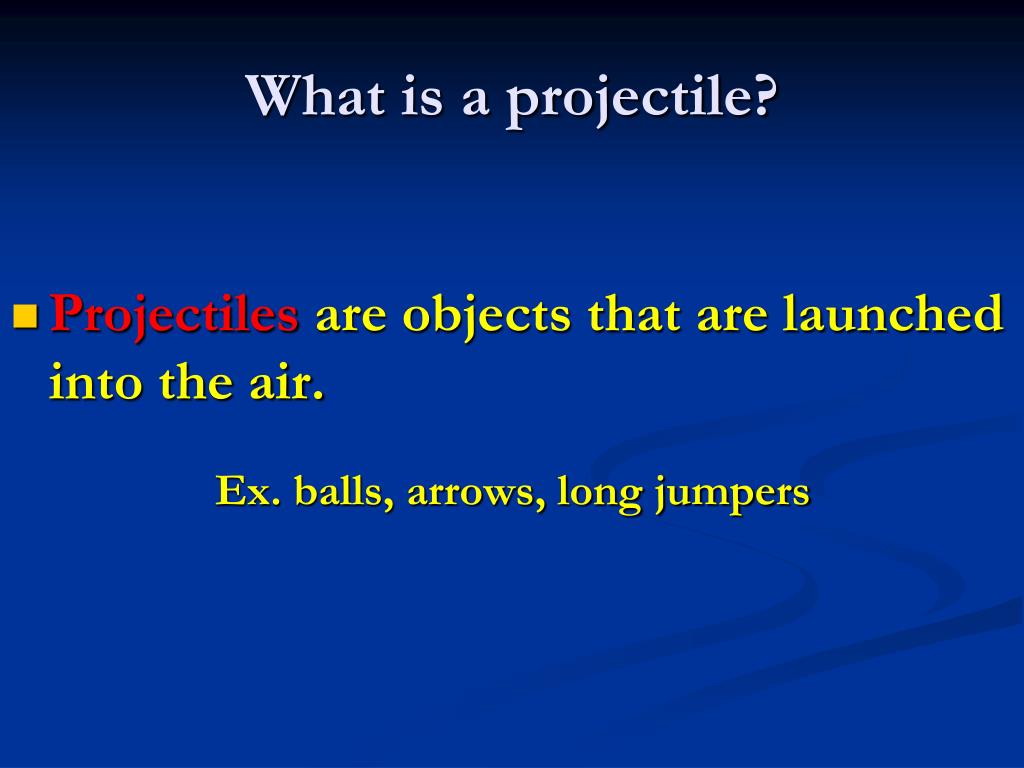 What is a projectile?

Projectiles are objects that are launched into the air.

Ex. balls, arrows, long jumpers